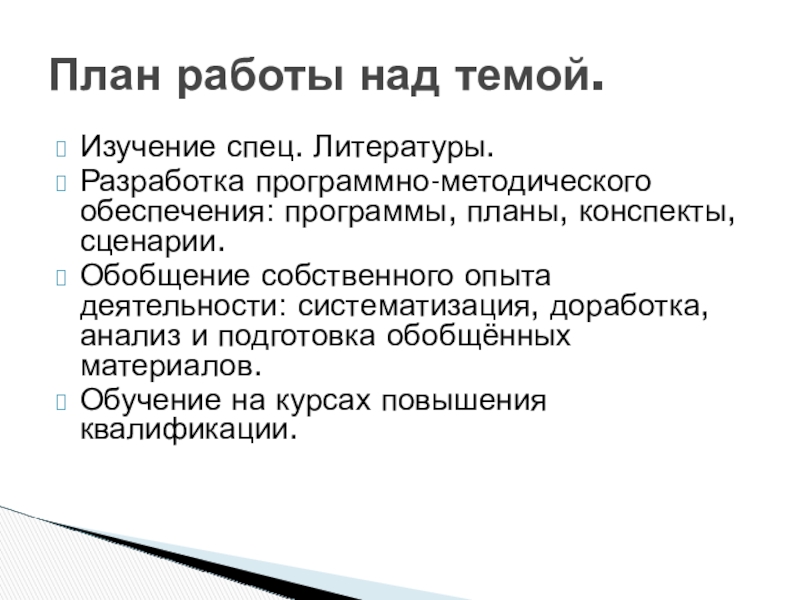 План работы над темой.

Изучение спец. Литературы.
Разработка программно-методического обеспечения: программы, планы, конспекты, сценарии.
Обобщение собственного опыта деятельности: систематизация, доработка, анализ и подготовка обобщённых материалов.
Обучение на курсах повышения квалификации.